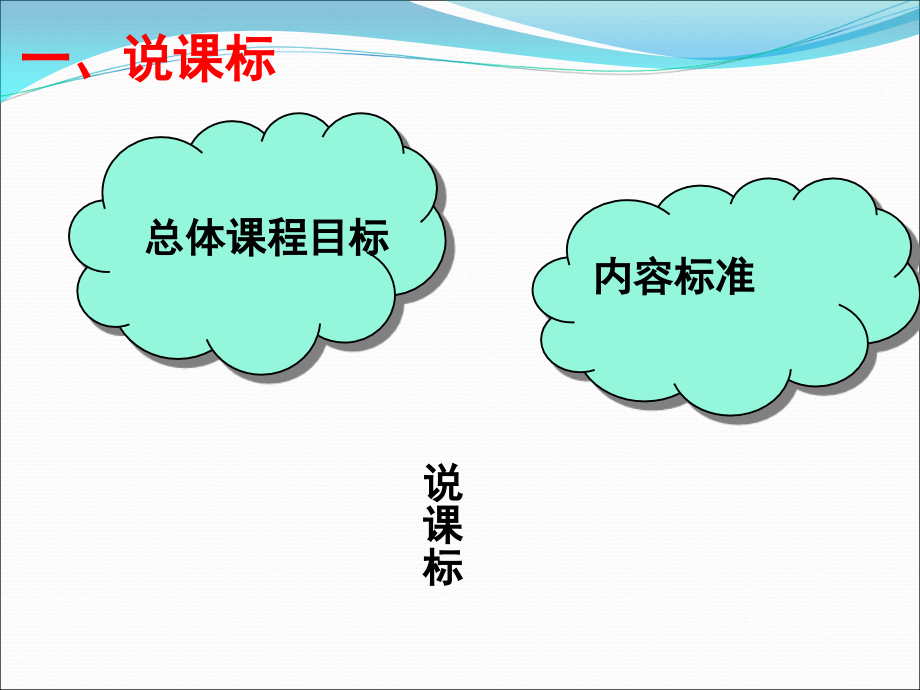 一、说课标

总体课程目标

内容标准

说课标